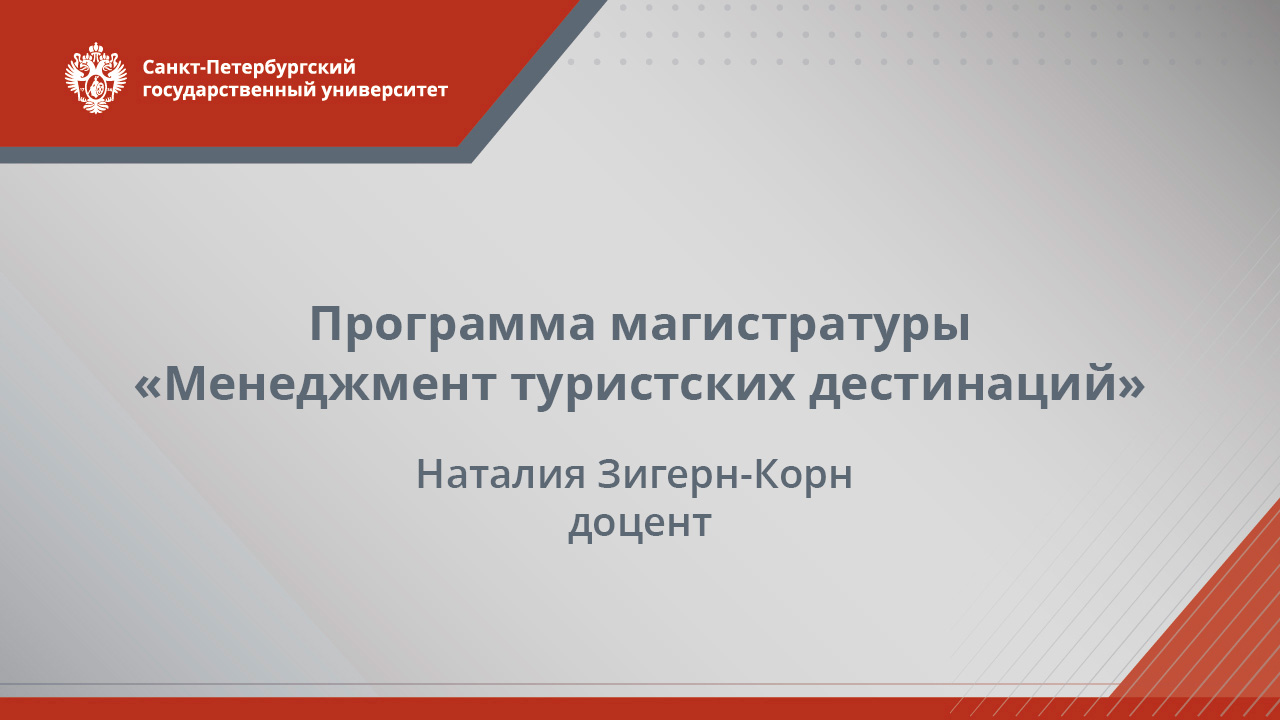 Санкт-Петербургский государственный университет

Программа магистратуры «Менеджмент туристских дестинаций»

Наталия Зигерн-Корн
доцент